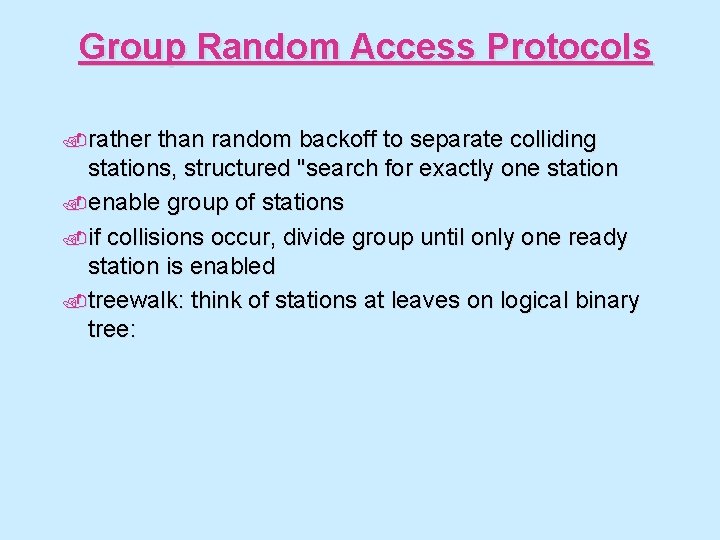 Group Random Access Protocols

rather than random backoff to separate colliding stations, structured "search for exactly one station

enable group of stations

if collisions occur, divide group until only one ready station is enabled

treewalk: think of stations at leaves on logical binary tree: